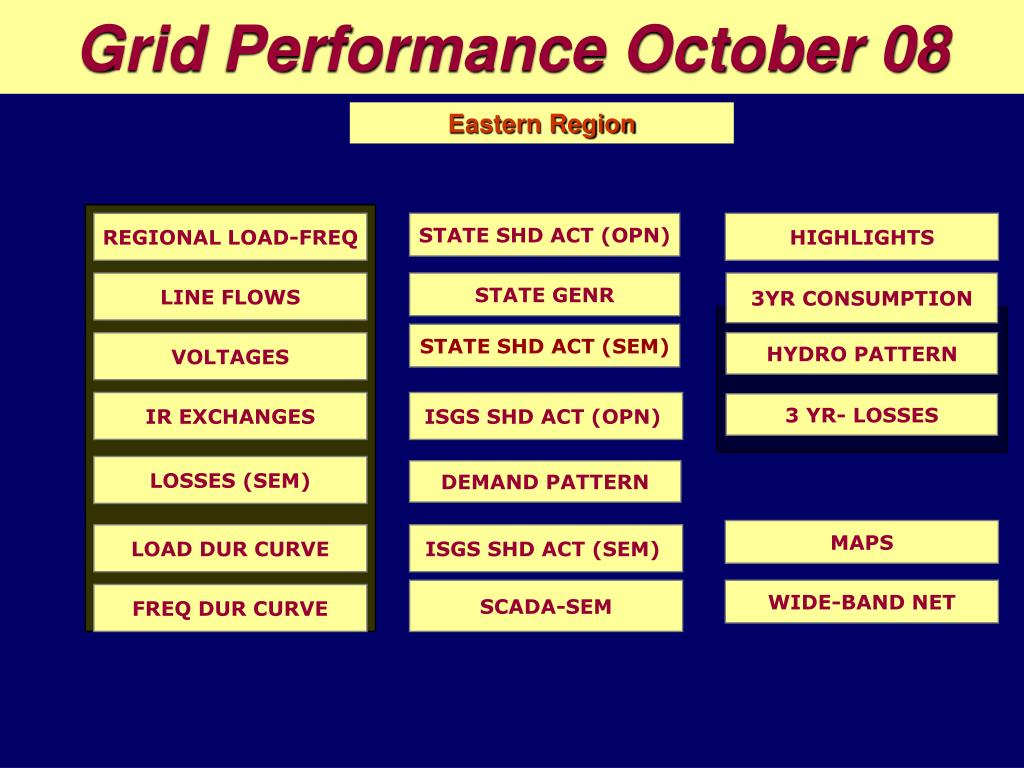 Grid Performance October 08

Eastern Region

REGIONAL LOAD-FREQ

LINE FLOWS

VOLTAGES

IR EXCHANGES

LOSSES (SEM)

LOAD DUR CURVE

FREQ DUR CURVE

STATE SHD ACT (OPN)

STATE GENR

STATE SHD ACT (SEM)

ISGS SHD ACT (OPN)

DEMAND PATTERN

ISGS SHD ACT (SEM)

SCADA-SEM

HIGHLIGHTS

3YR CONSUMPTION

HYDRO PATTERN

3 YR- LOSSES

MAPS

WIDE-BAND NET